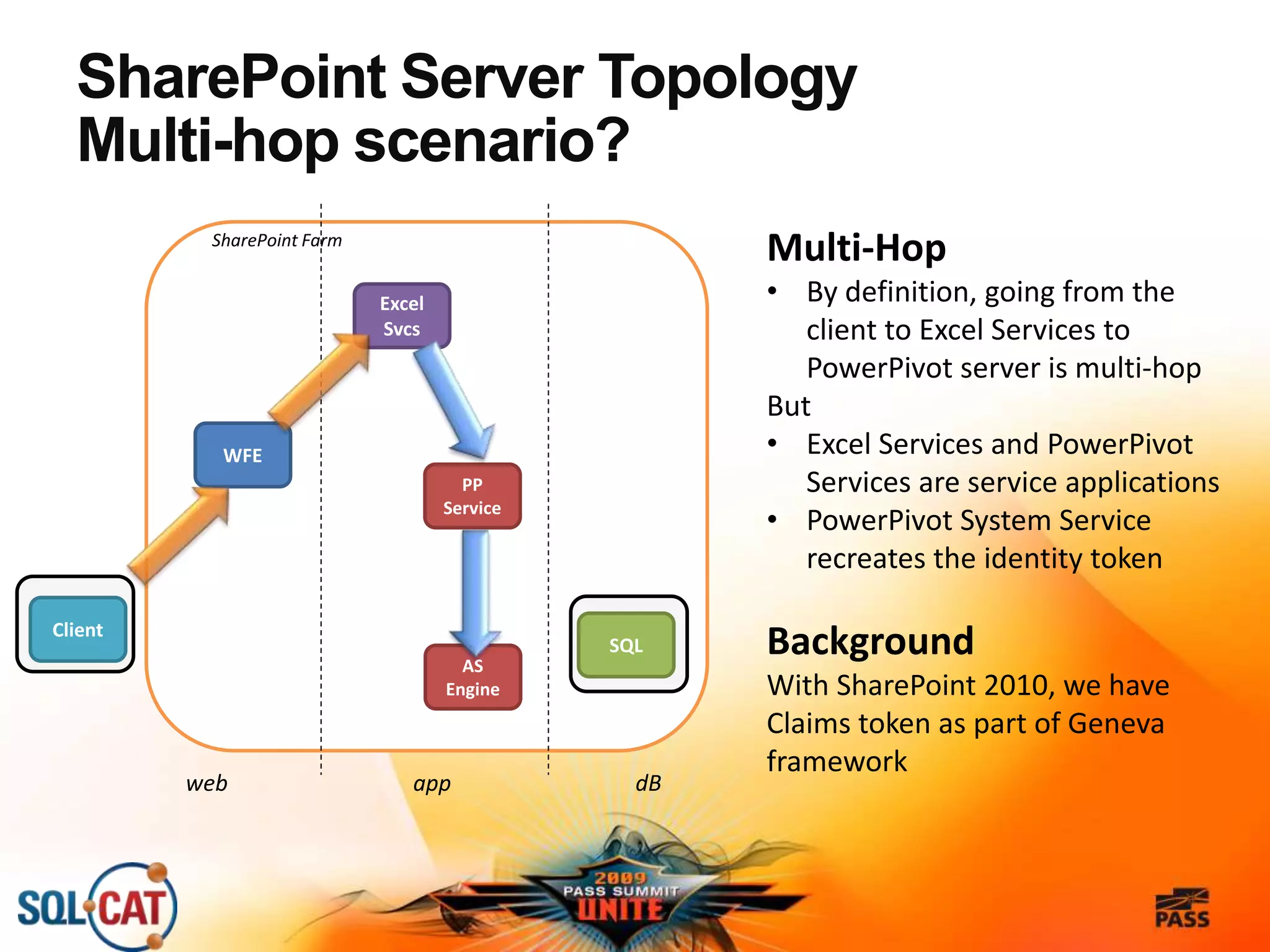 SharePoint Server Topology
Multi-hop scenario?

SharePoint Farm

Excel Svcs

WFE

PP Service

Client

AS Engine

SQL

web

app

dB

Multi-Hop

• By definition, going from the client to Excel Services to PowerPivot server is multi-hop

But

• Excel Services and PowerPivot Services are service applications
• PowerPivot System Service recreates the identity token

Background

With SharePoint 2010, we have Claims token as part of Geneva framework

SQL CAT

2009 PASS SUMMIT UNITE

PASS